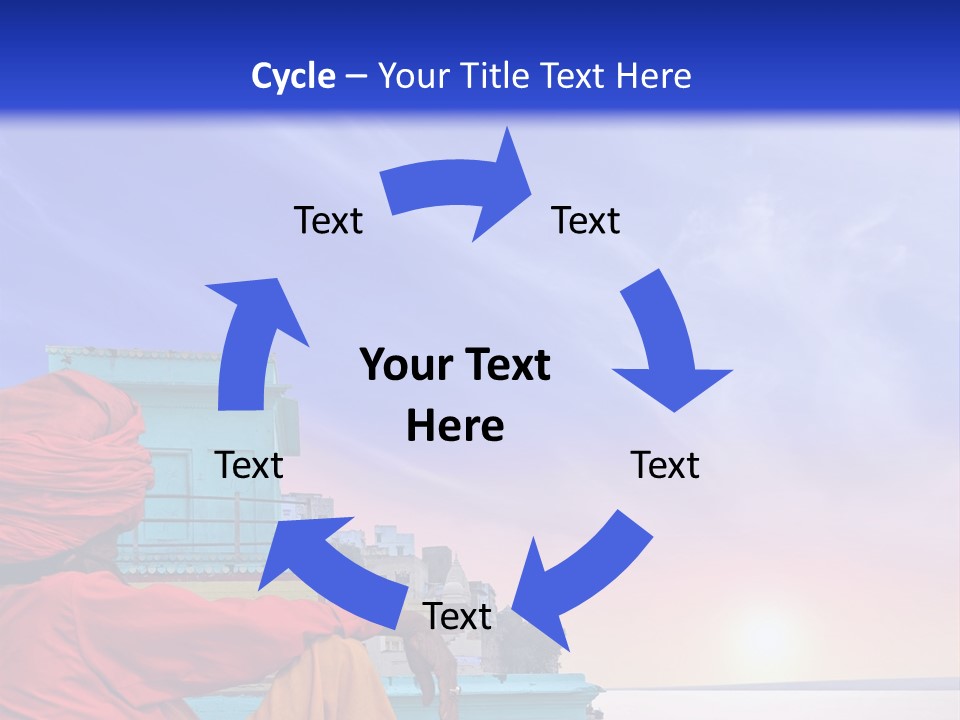 Cycle – Your Title Text Here

Text

Text

Your Text Here

Text

Text

Text